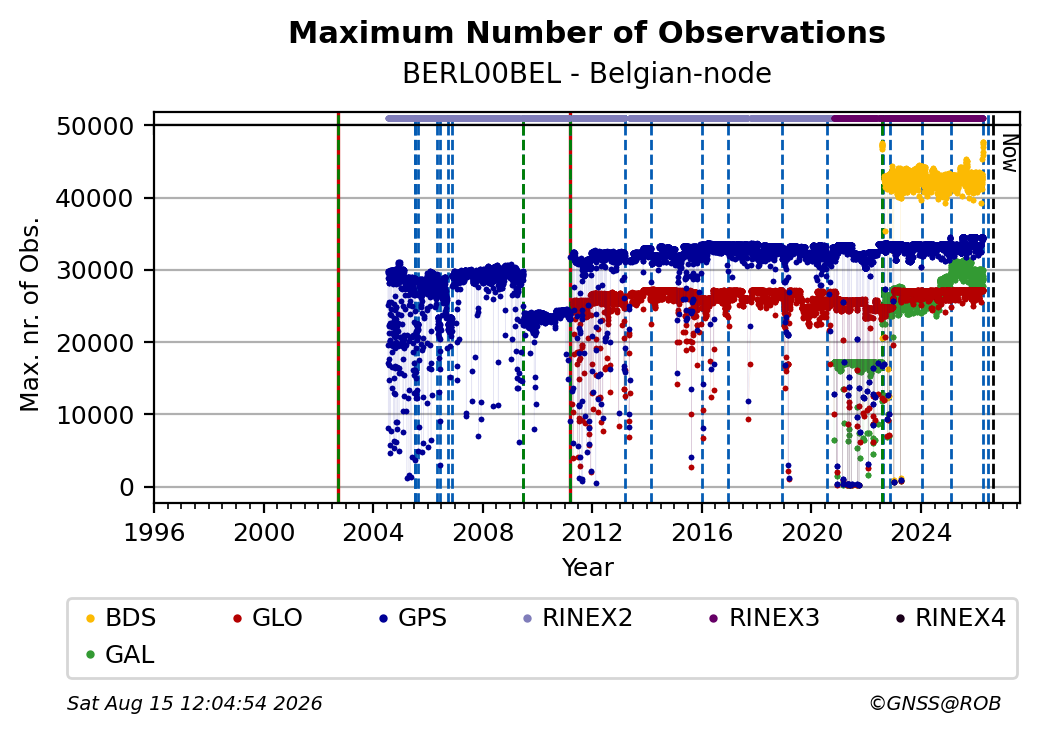 Maximum Number of Observations
BERL00BEL - Belgian-node

Max. nr. of Obs.

50000
40000
30000
20000
10000
0

Now

1996 2000 2004 2008 2012 2016 2020 2024

Year

BDS GLO GPS RINEX2 RINEX3 RINEX4
GAL

Sat Aug 15 12:04:54 2026

©GNSS@ROB